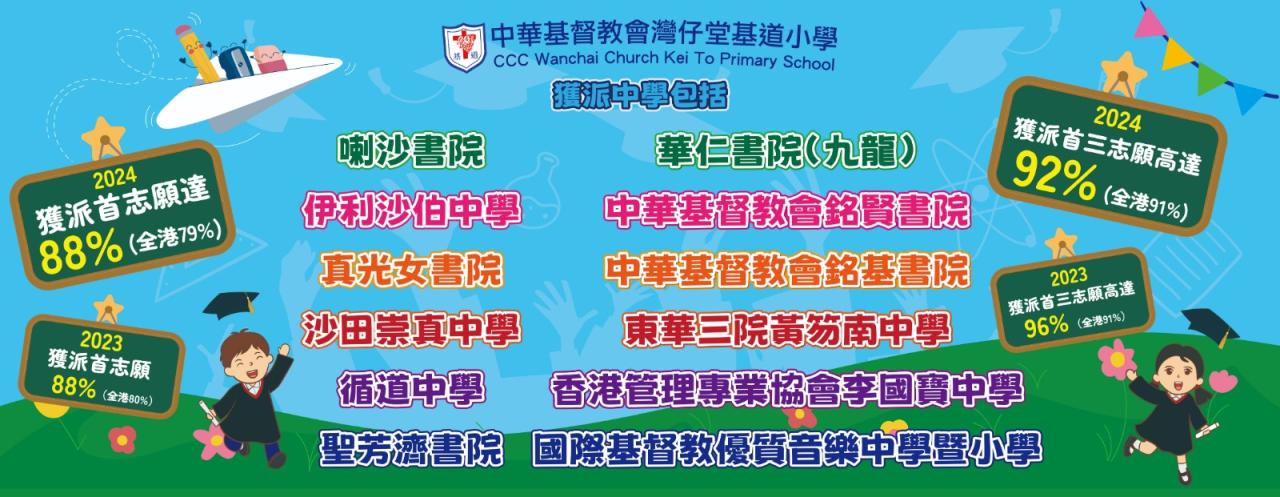 中華基督教會灣仔堂基道小學
CCC Wanchai Church Kei To Primary School

獲派中學包括

2024
獲派首志願達
88%(全港79%)

2023
獲派首志願
88%(全港80%)

喇沙書院
伊利沙伯中學
真光女書院
沙田崇真中學
循道中學
聖芳濟書院

華仁書院(九龍)
中華基督教會銘賢書院
中華基督教會銘基書院
東華三院黃笏南中學
香港管理專業協會李國寶中學
國際基督教優質音樂中學暨小學

2024
獲派首三志願高達
92%(全港91%)

2023
獲派首三志願高達
96%(全港91%)